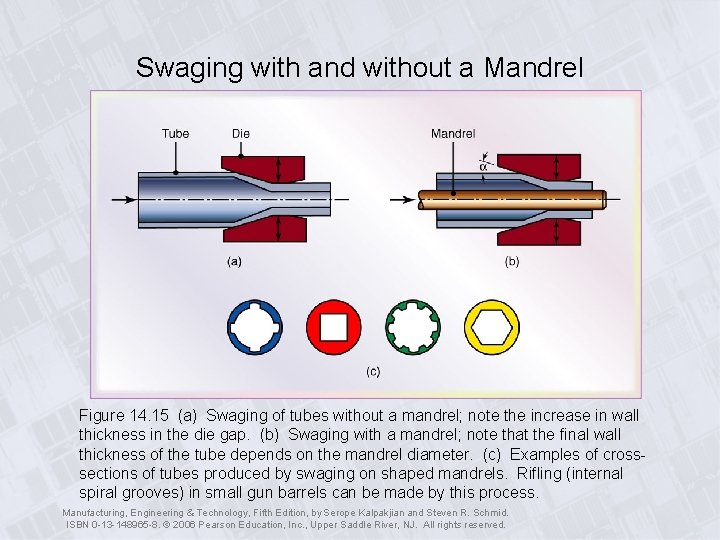 Swaging with and without a Mandrel

Tube

Die

Mandrel

$\alpha$

(a)

(b)

(c)

Figure 14.15 (a) Swaging of tubes without a mandrel; note the increase in wall thickness in the die gap. (b) Swaging with a mandrel; note that the final wall thickness of the tube depends on the mandrel diameter. (c) Examples of cross-sections of tubes produced by swaging on shaped mandrels. Rifling (internal spiral grooves) in small gun barrels can be made by this process.

Manufacturing, Engineering & Technology, Fifth Edition, by Serope Kalpakjian and Steven R. Schmid.
ISBN 0-13-148965-8. © 2006 Pearson Education, Inc., Upper Saddle River, NJ. All rights reserved.